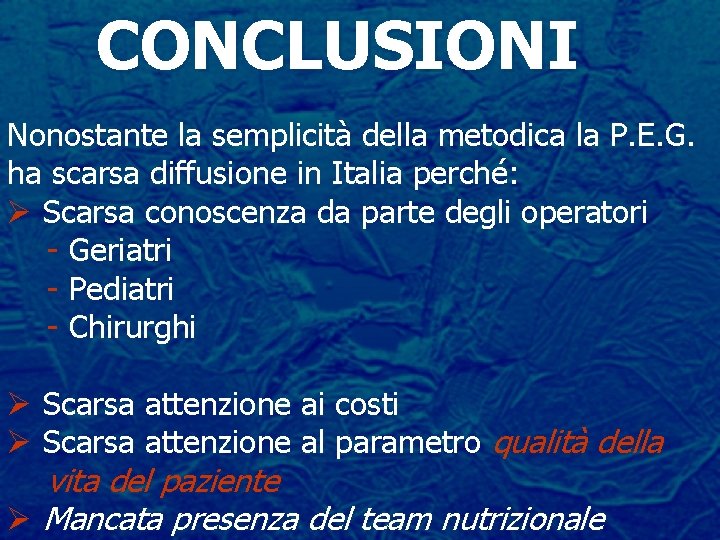 CONCLUSIONI

Nonostante la semplicità della metodica la P.E.G. ha scarsa diffusione in Italia perché:

➢ Scarsa conoscenza da parte degli operatori
- Geriatri
- Pediatri
- Chirurghi

➢ Scarsa attenzione ai costi
➢ Scarsa attenzione al parametro qualità della vita del paziente
➢ Mancata presenza del team nutrizionale